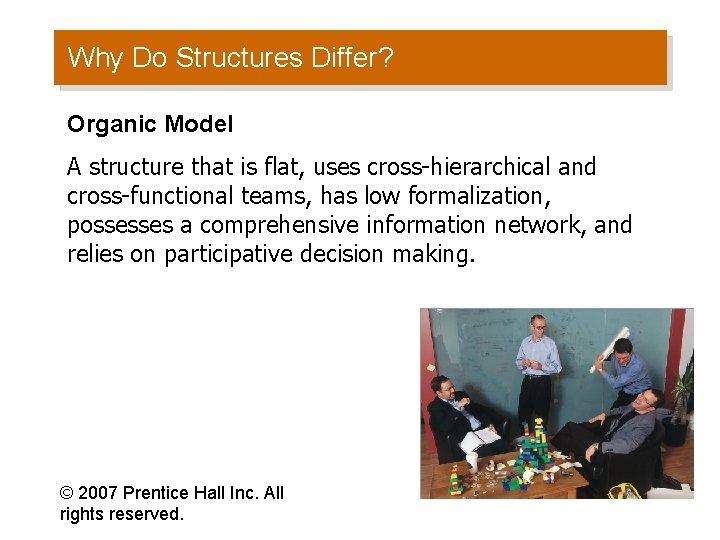 Why Do Structures Differ?

Organic Model

A structure that is flat, uses cross-hierarchical and cross-functional teams, has low formalization, possesses a comprehensive information network, and relies on participative decision making.

© 2007 Prentice Hall Inc. All rights reserved.